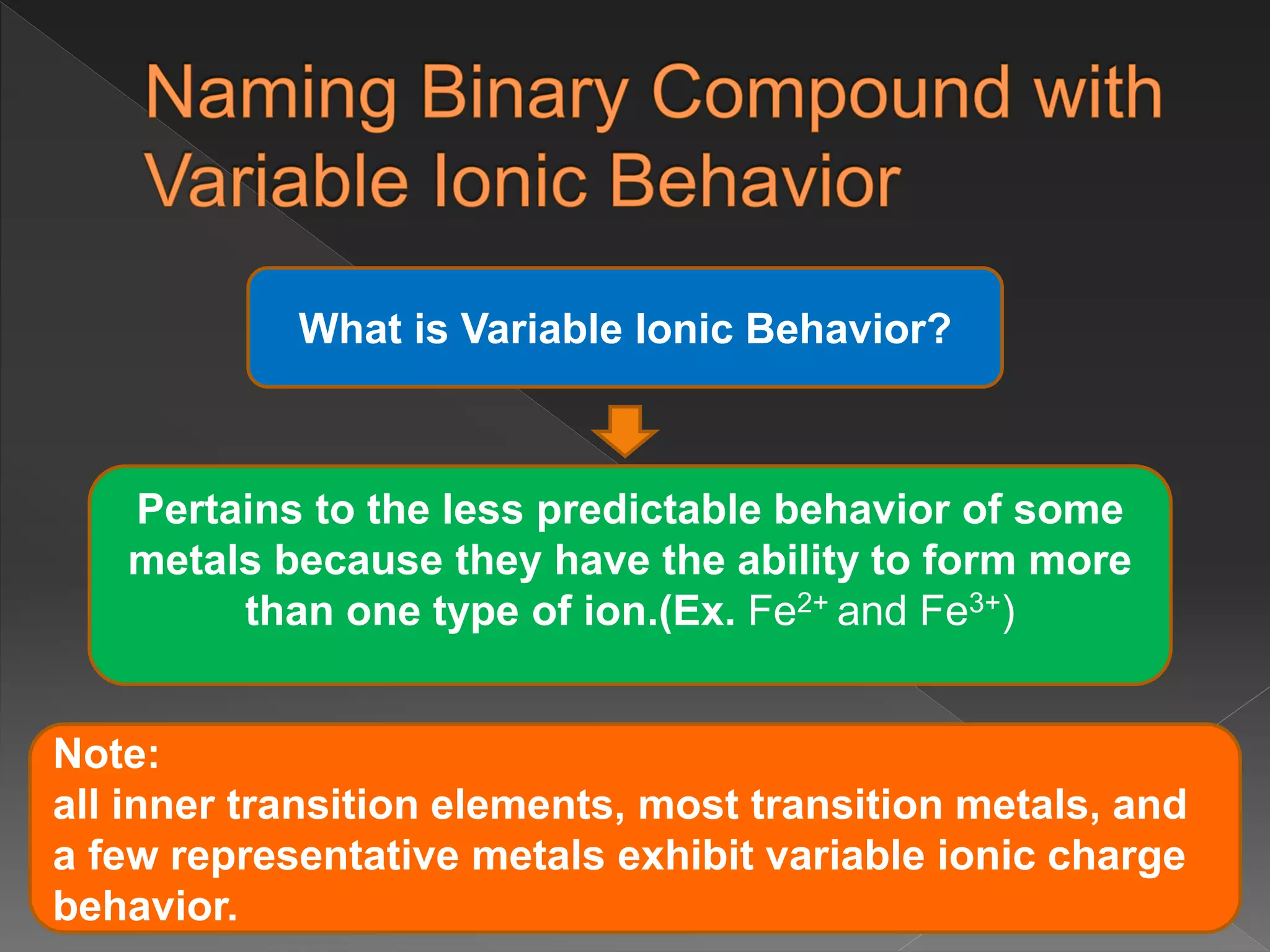 Naming Binary Compound with Variable Ionic Behavior

What is Variable Ionic Behavior?

Pertains to the less predictable behavior of some metals because they have the ability to form more than one type of ion.(Ex. $Fe^{2+}$ and $Fe^{3+}$)

Note:
all inner transition elements, most transition metals, and a few representative metals exhibit variable ionic charge behavior.